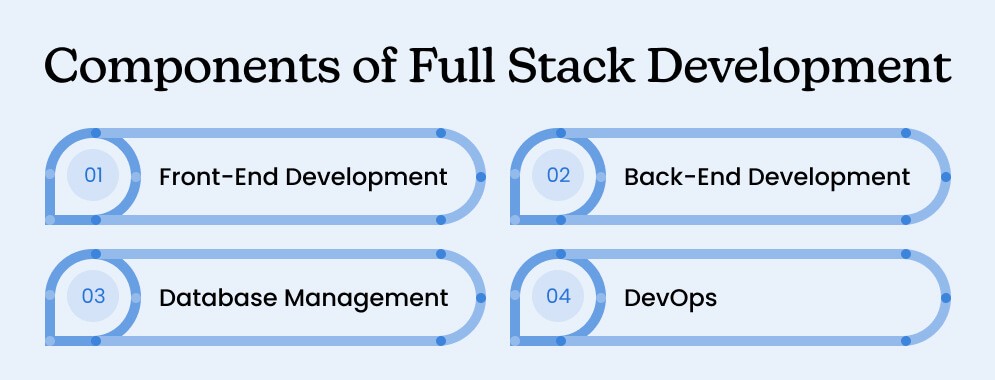 Components of Full Stack Development

01 Front-End Development

02 Back-End Development

03 Database Management

04 DevOps